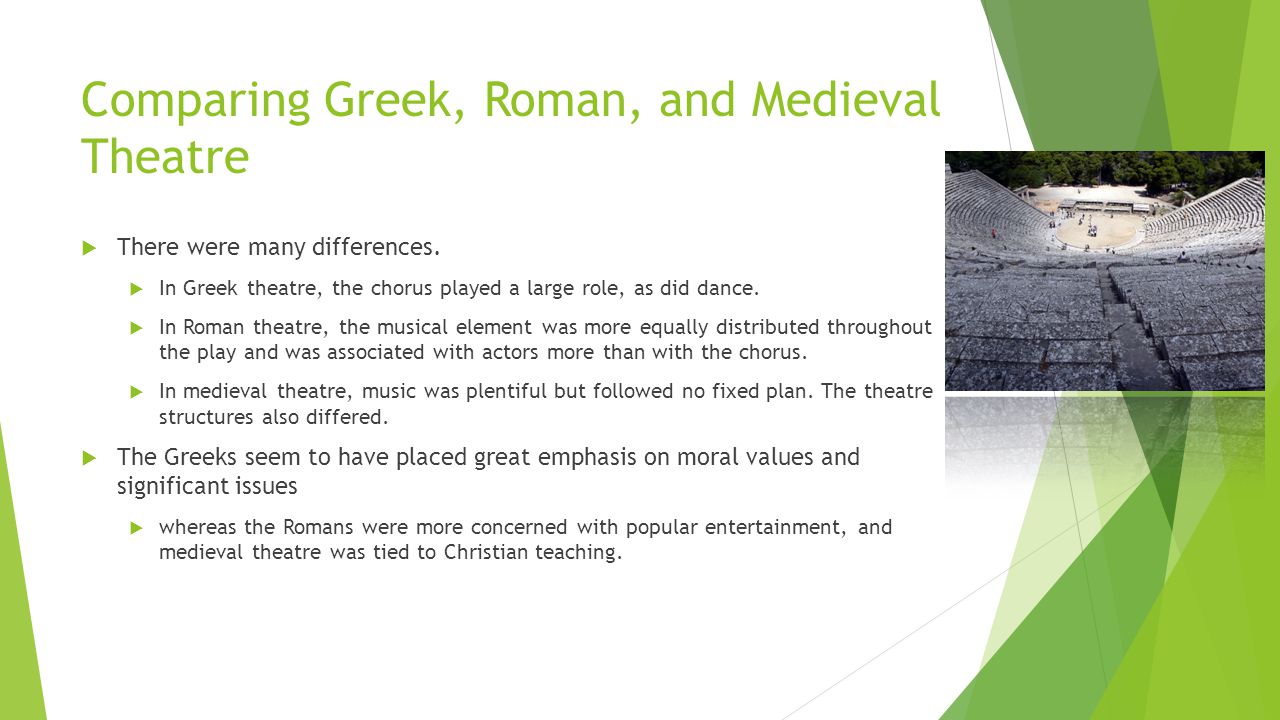 Comparing Greek, Roman, and Medieval Theatre

There were many differences.

In Greek theatre, the chorus played a large role, as did dance.

In Roman theatre, the musical element was more equally distributed throughout the play and was associated with actors more than with the chorus.

In medieval theatre, music was plentiful but followed no fixed plan. The theatre structures also differed.

The Greeks seem to have placed great emphasis on moral values and significant issues

whereas the Romans were more concerned with popular entertainment, and medieval theatre was tied to Christian teaching.